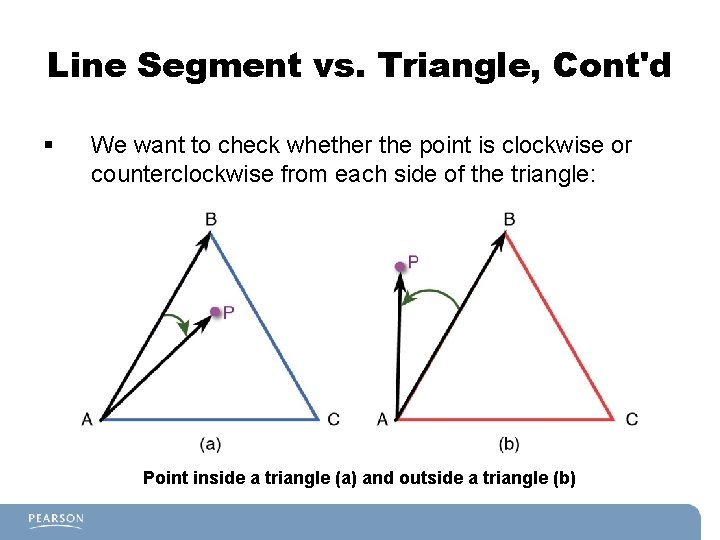 Line Segment vs. Triangle, Cont'd

▪ We want to check whether the point is clockwise or counterclockwise from each side of the triangle:

B
P
A
C
(a)

B
P
A
C
(b)

Point inside a triangle (a) and outside a triangle (b)

PEARSON